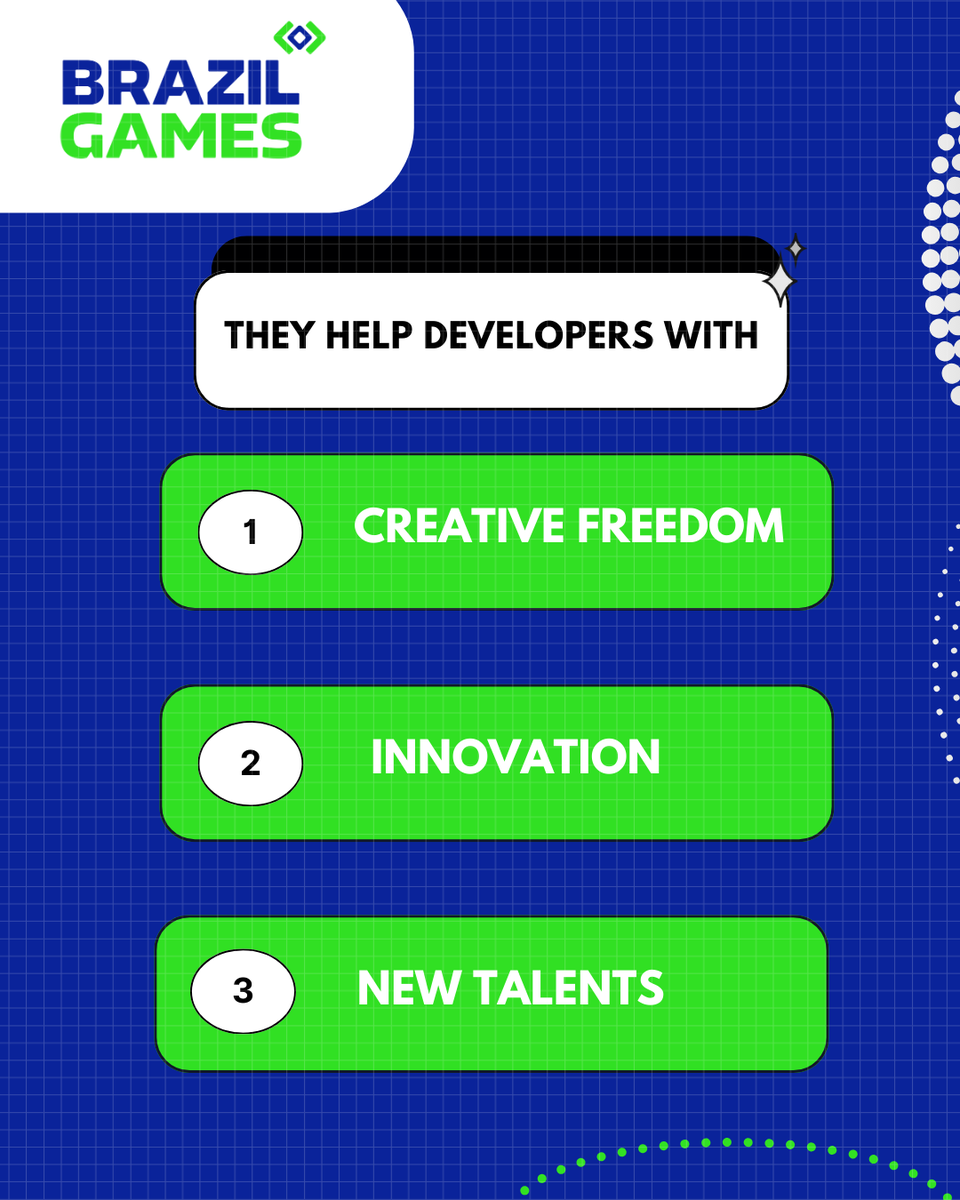 BRAZIL GAMES

THEY HELP DEVELOPERS WITH

1 CREATIVE FREEDOM

2 INNOVATION

3 NEW TALENTS